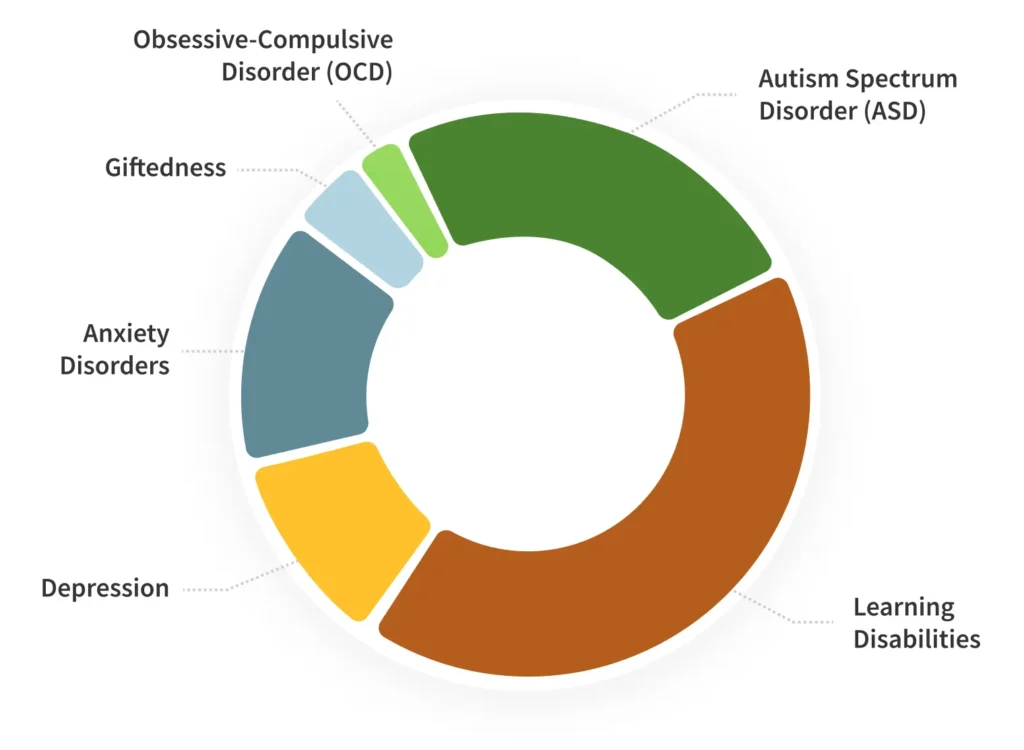 Obsessive-Compulsive Disorder (OCD)

Autism Spectrum Disorder (ASD)

Giftedness

Anxiety Disorders

Depression

Learning Disabilities